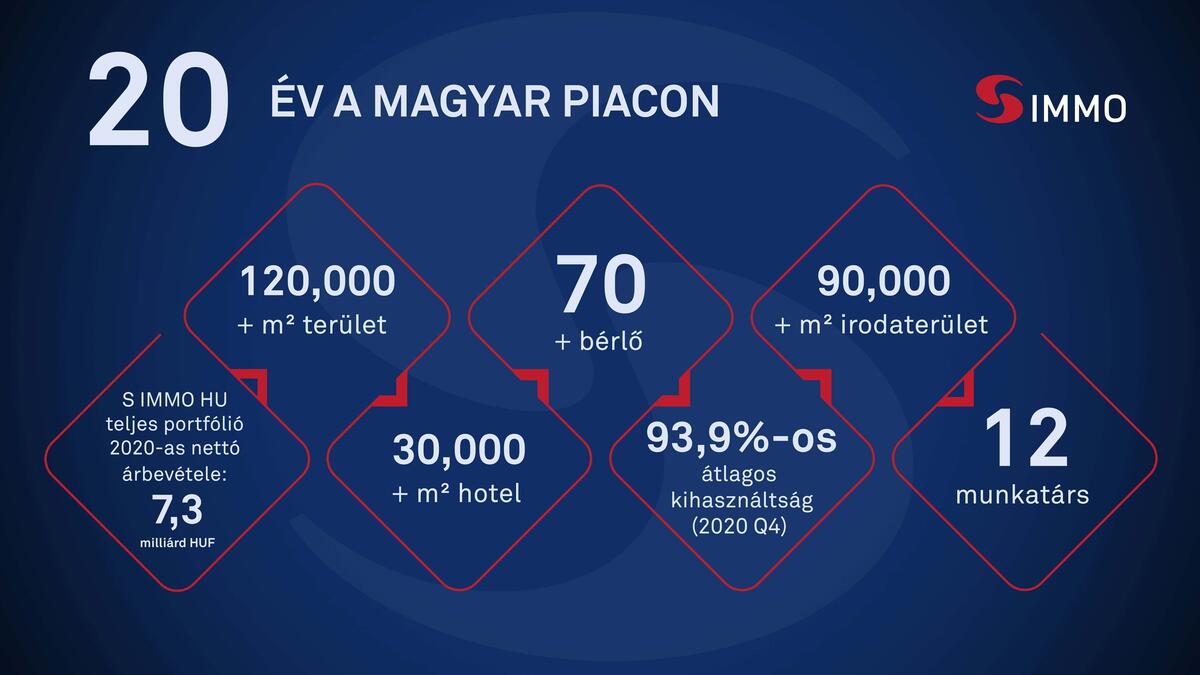 20 ÉV A MAGYAR PIACON

S IMMO

120,000
+ m² terület

70
+ bérlő

90,000
+ m² irodaterület

S IMMO HU teljes portfólió 2020-as nettó árbevétele:
7,3
milliárd HUF

30,000
+ m² hotel

93,9%-os
átlagos kihasználtság (2020 Q4)

12
munkatárs